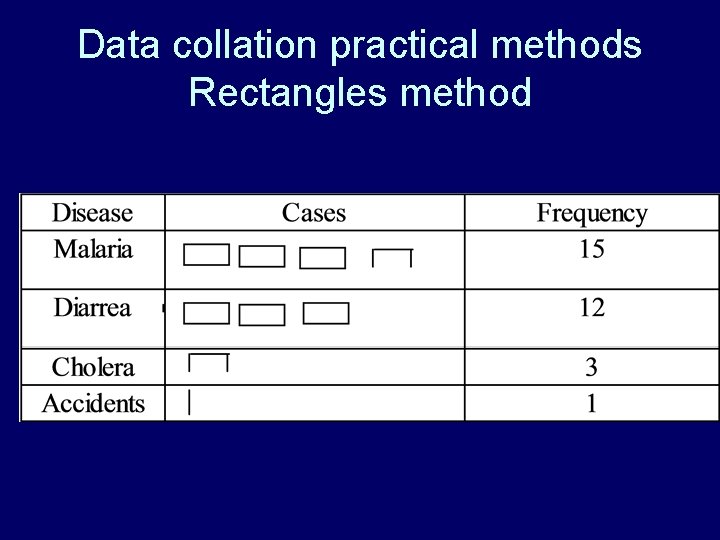 Data collation practical methods
Rectangles method

| Disease | Cases | Frequency |
|---|---|---|
| Malaria | | 15 |
| Diarrea | | 12 |
| Cholera | | 3 |
| Accidents | | 1 |